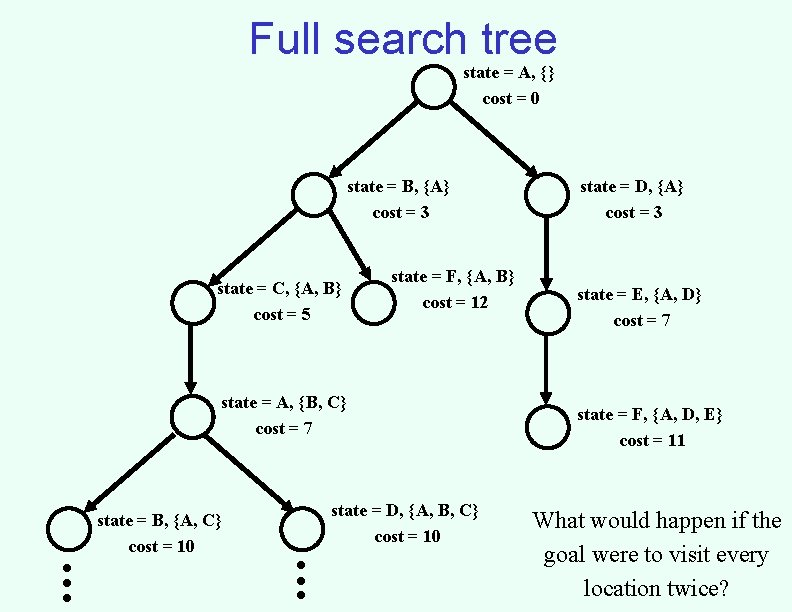 Full search tree

state = A, {}
cost = 0

state = B, {A}
cost = 3

state = D, {A}
cost = 3

state = C, {A, B}
cost = 5

state = F, {A, B}
cost = 12

state = E, {A, D}
cost = 7

state = A, {B, C}
cost = 7

state = F, {A, D, E}
cost = 11

state = B, {A, C}
cost = 10

state = D, {A, B, C}
cost = 10

What would happen if the goal were to visit every location twice?